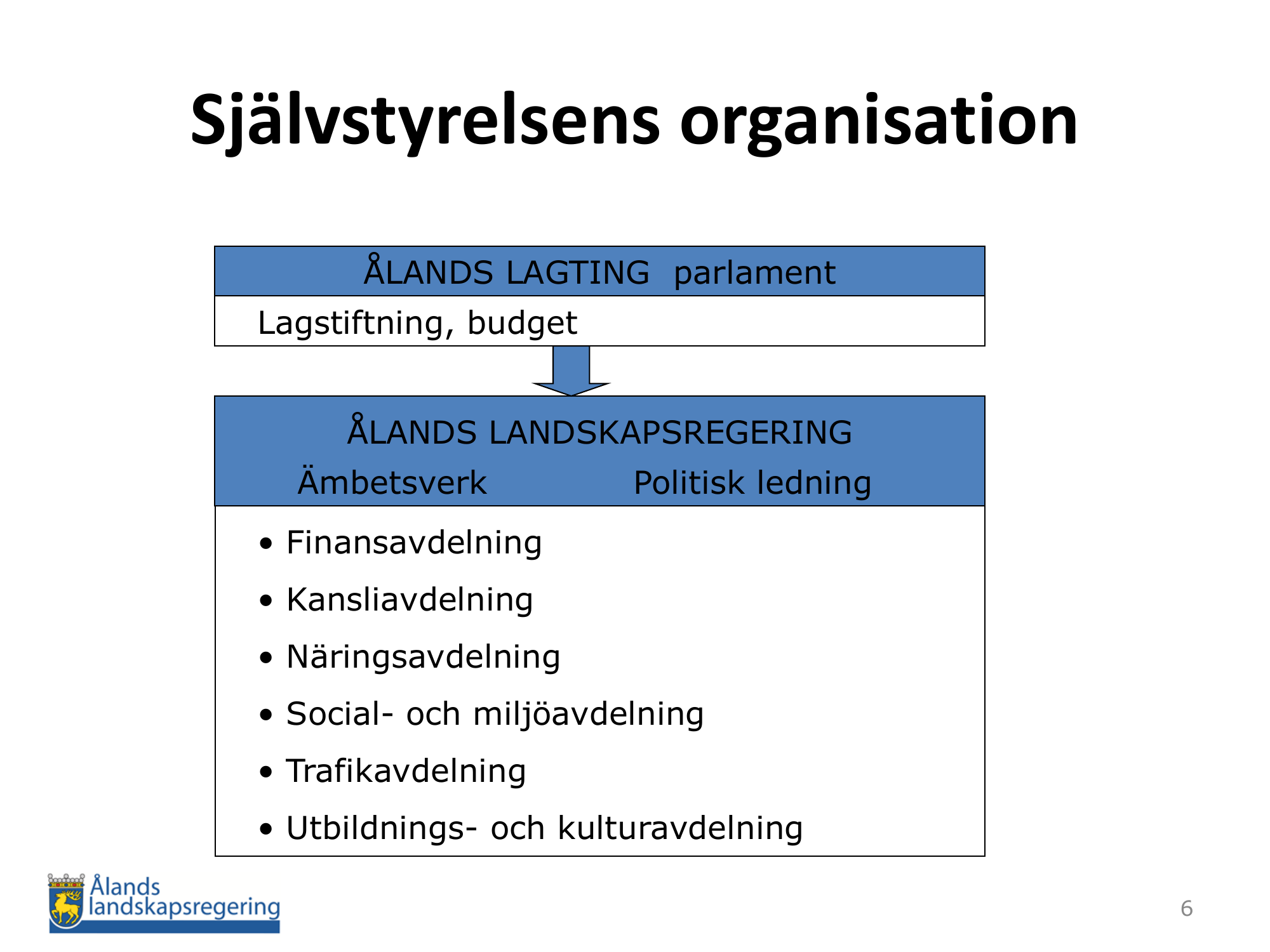 Självstyrelsens organisation

ÅLANDS LAGTING parlament

Lagstiftning, budget

ÅLANDS LANDSKAPSREGERING

Ämbetsverk Politisk ledning

• Finansavdelning
• Kansliavdelning
• Näringsavdelning
• Social- och miljöavdelning
• Trafikavdelning
• Utbildnings- och kulturavdelning

Ålands landskapsregering

6